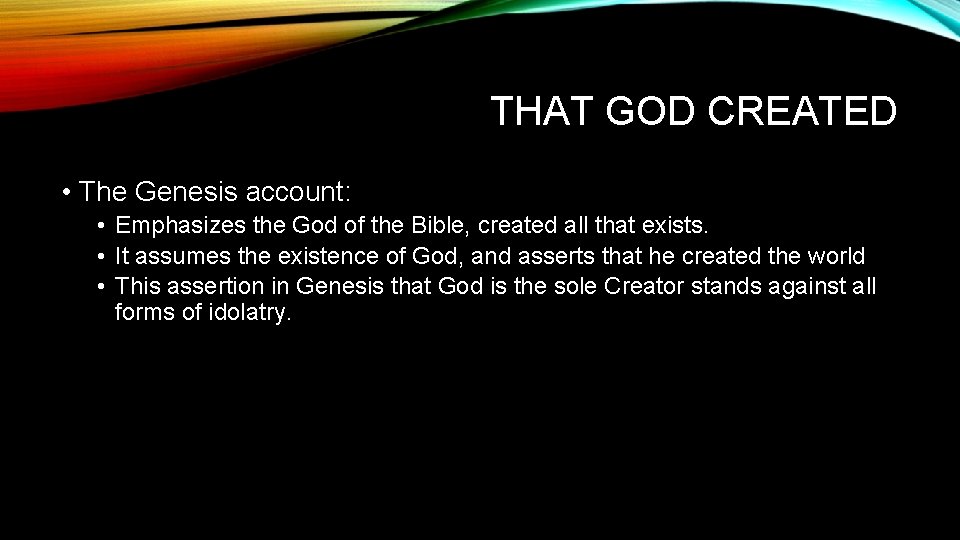 THAT GOD CREATED

• The Genesis account:
 • Emphasizes the God of the Bible, created all that exists.
 • It assumes the existence of God, and asserts that he created the world
 • This assertion in Genesis that God is the sole Creator stands against all forms of idolatry.